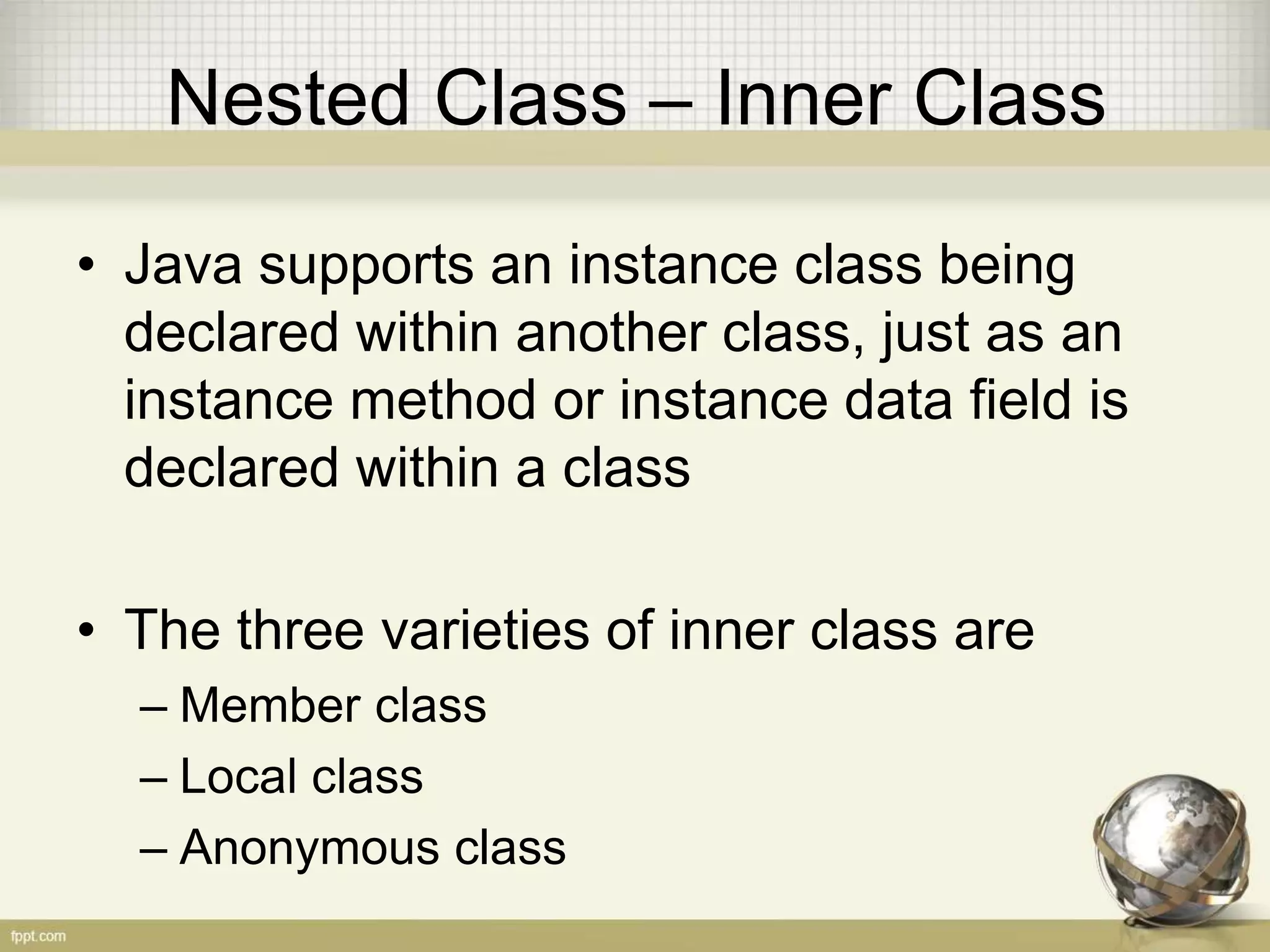 Nested Class – Inner Class

• Java supports an instance class being declared within another class, just as an instance method or instance data field is declared within a class

• The three varieties of inner class are
– Member class
– Local class
– Anonymous class

fppt.com